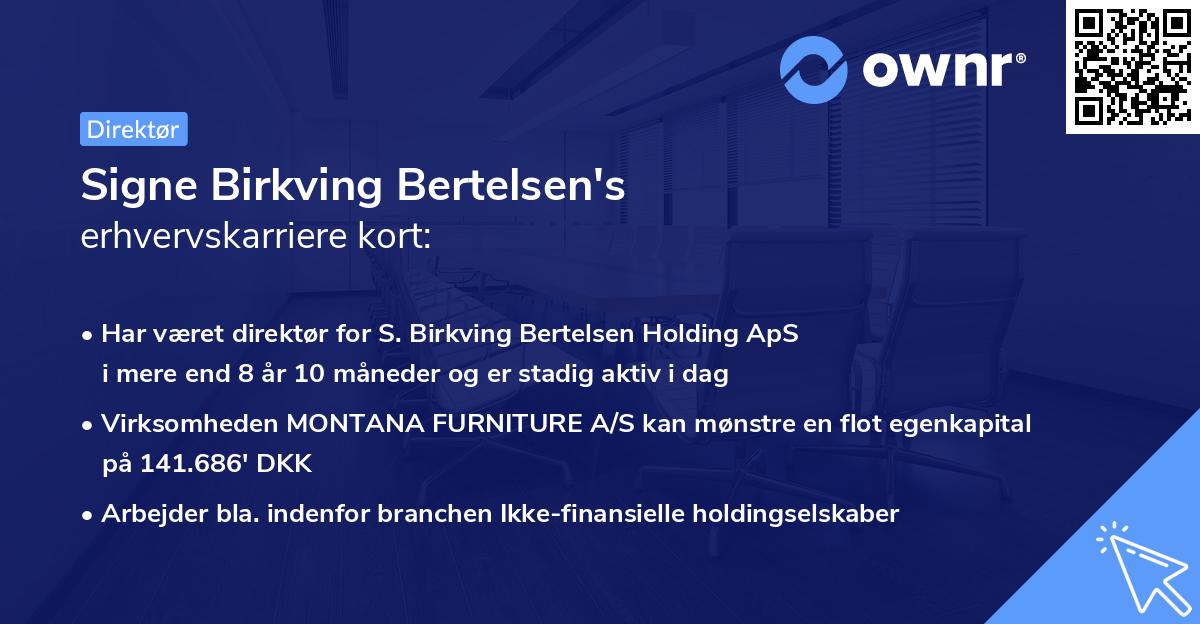 ownr®

Direktør

Signe Birkving Bertelsen's
erhvervskarriere kort:

• Har været direktør for S. Birkving Bertelsen Holding ApS i mere end 8 år 10 måneder og er stadig aktiv i dag

• Virksomheden MONTANA FURNITURE A/S kan mønstre en flot egenkapital på 141.686' DKK

• Arbejder bla. indenfor branchen Ikke-finansielle holdingselskaber